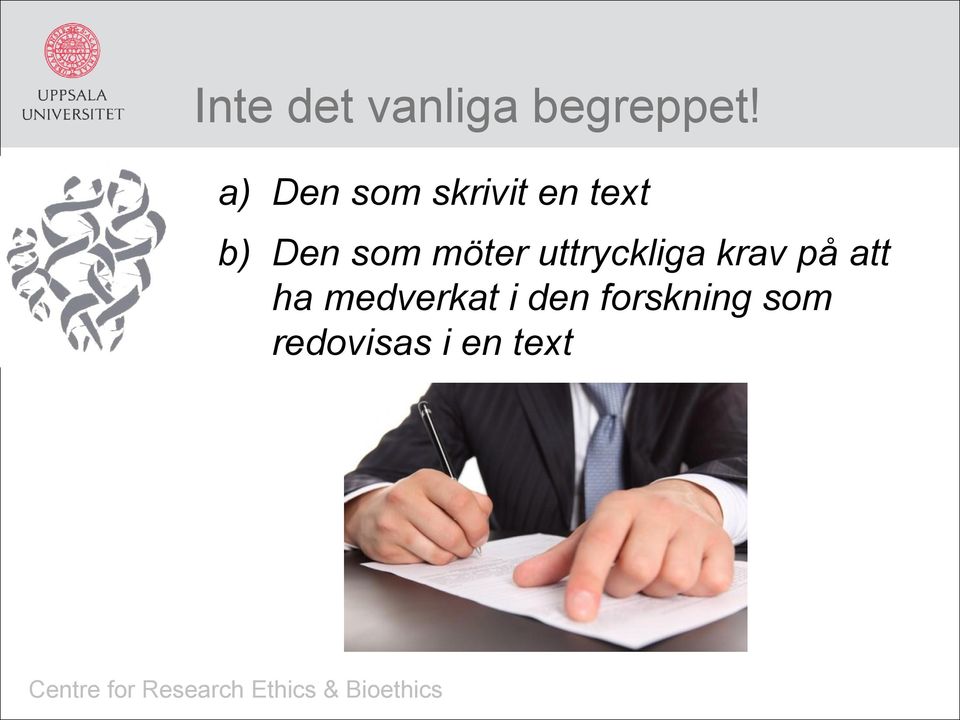 UPPSALA UNIVERSITET

Inte det vanliga begreppet!

a) Den som skrivit en text

b) Den som möter uttryckliga krav på att ha medverkat i den forskning som redovisas i en text

Centre for Research Ethics & Bioethics